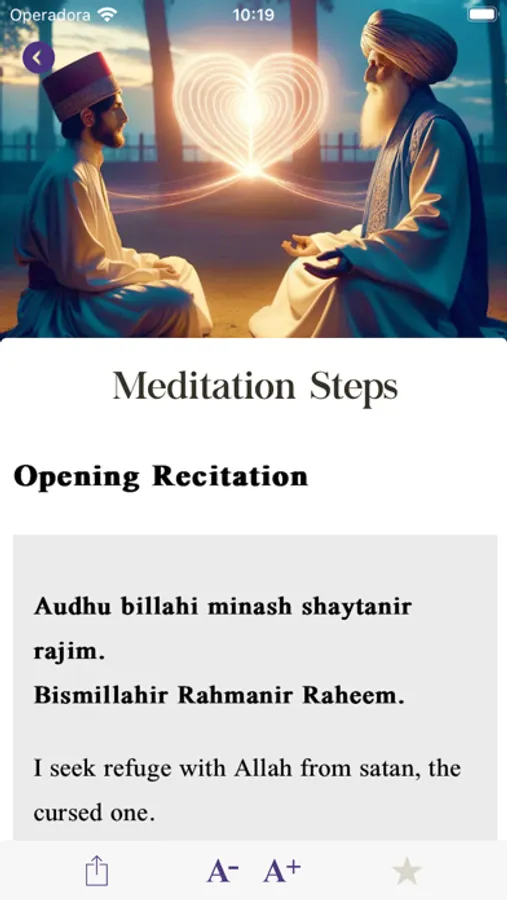 Operadora 10:19

Meditation Steps

Opening Recitation

Audhu billahi minash shaytanir rajim.
Bismillahir Rahmanir Raheem.

I seek refuge with Allah from satan, the cursed one.

A- A+